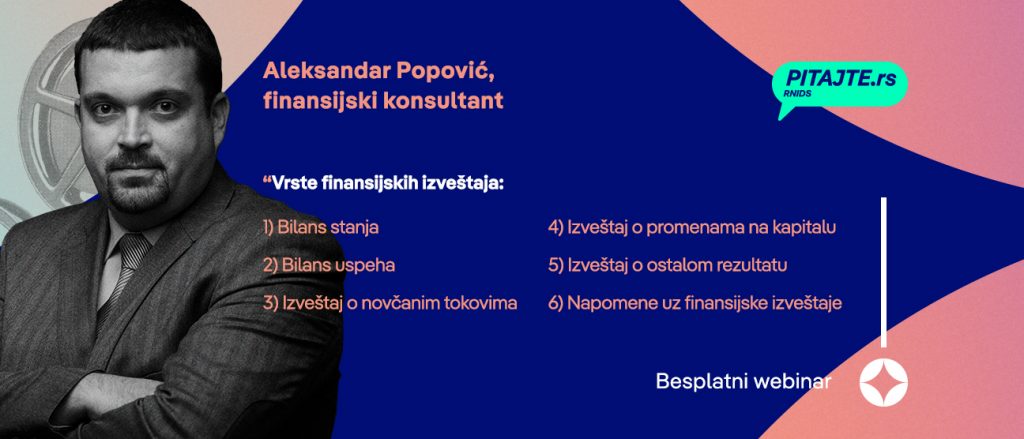 Aleksandar Popović, finansijski konsultant

PITAJTE.rs
RNIDS

“Vrste finansijskih izveštaja:

1) Bilans stanja

2) Bilans uspeha

3) Izveštaj o novčanim tokovima

4) Izveštaj o promenama na kapitalu

5) Izveštaj o ostalom rezultatu

6) Napomene uz finansijske izveštaje

Besplatni webinar